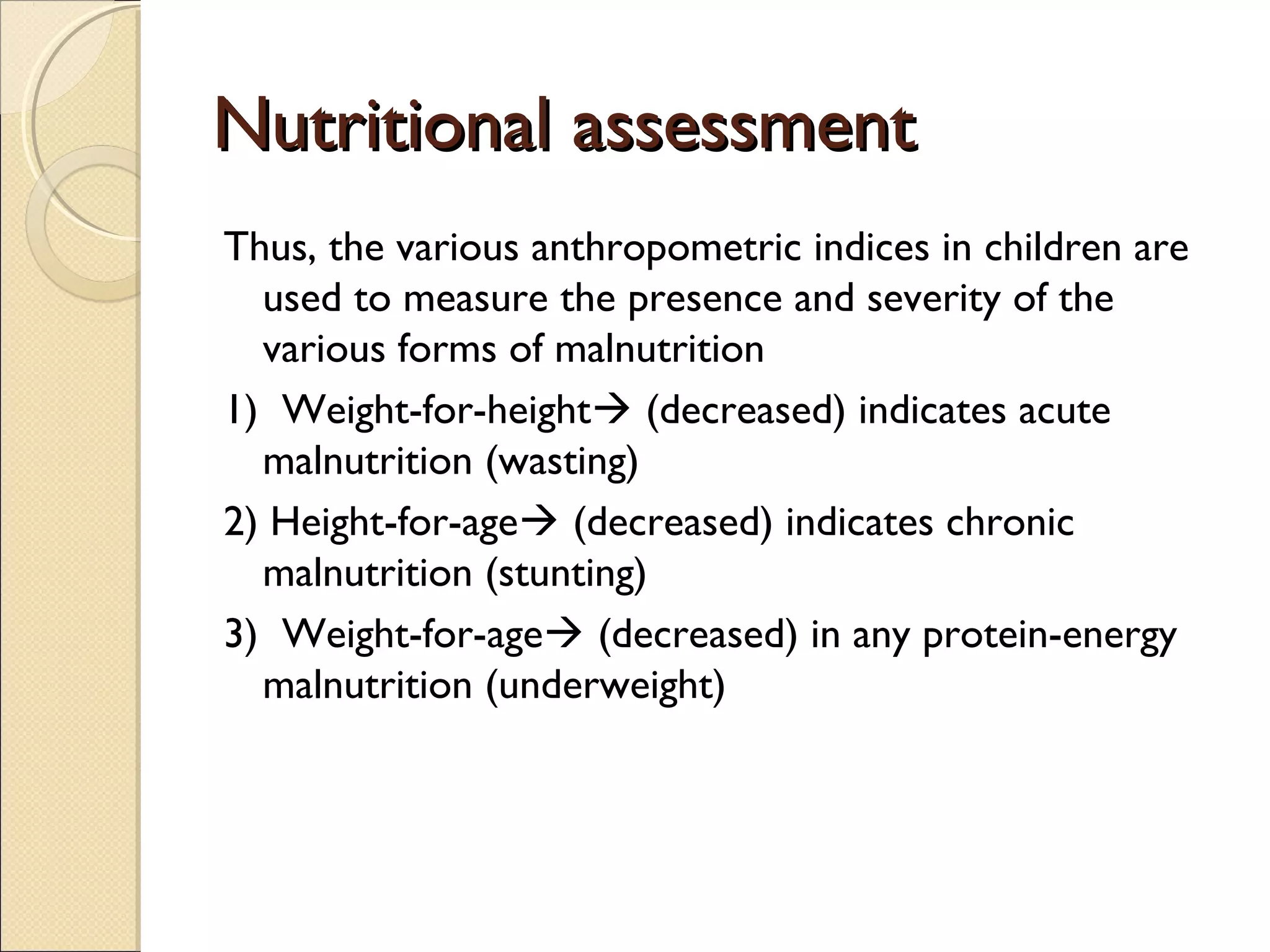 Nutritional assessment

Thus, the various anthropometric indices in children are used to measure the presence and severity of the various forms of malnutrition

1) Weight-for-height→ (decreased) indicates acute malnutrition (wasting)

2) Height-for-age→ (decreased) indicates chronic malnutrition (stunting)

3) Weight-for-age→ (decreased) in any protein-energy malnutrition (underweight)